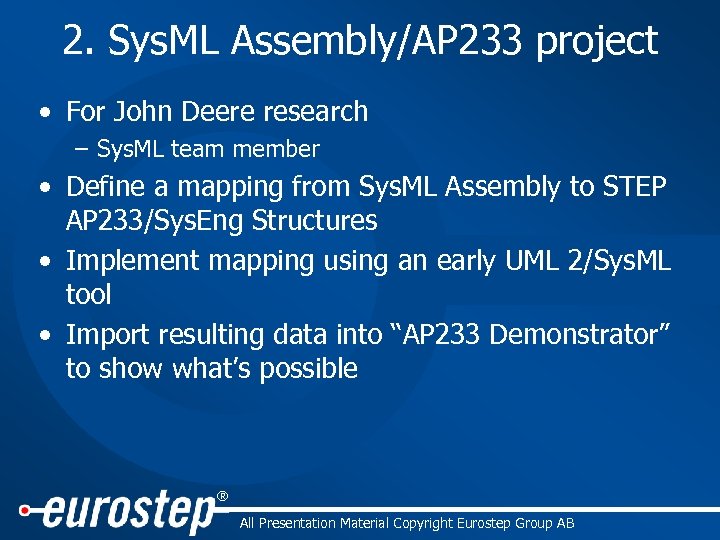 2. SysML Assembly/AP233 project

• For John Deere research
  – SysML team member
• Define a mapping from SysML Assembly to STEP AP233/SysEng Structures
• Implement mapping using an early UML 2/SysML tool
• Import resulting data into “AP233 Demonstrator” to show what’s possible

eurostep®

All Presentation Material Copyright Eurostep Group AB